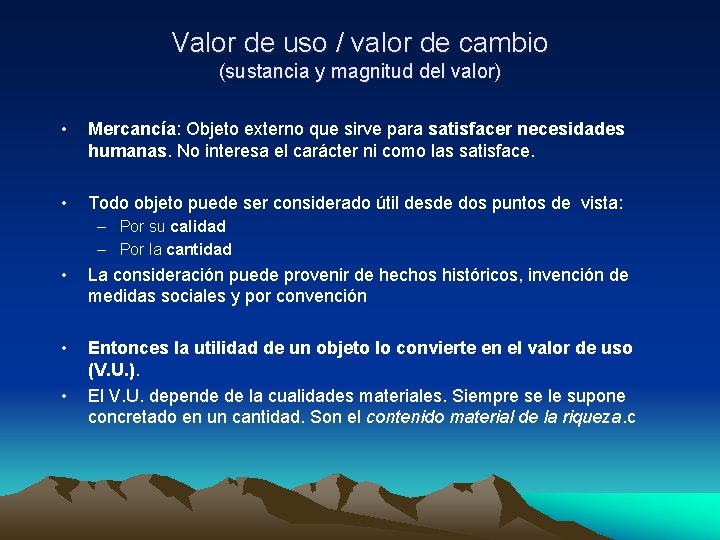 Valor de uso / valor de cambio
(sustancia y magnitud del valor)

• Mercancía: Objeto externo que sirve para satisfacer necesidades humanas. No interesa el carácter ni como las satisface.

• Todo objeto puede ser considerado útil desde dos puntos de vista:
– Por su calidad
– Por la cantidad

• La consideración puede provenir de hechos históricos, invención de medidas sociales y por convención

• Entonces la utilidad de un objeto lo convierte en el valor de uso (V.U.).

• El V.U. depende de la cualidades materiales. Siempre se le supone concretado en un cantidad. Son el contenido material de la riqueza.c